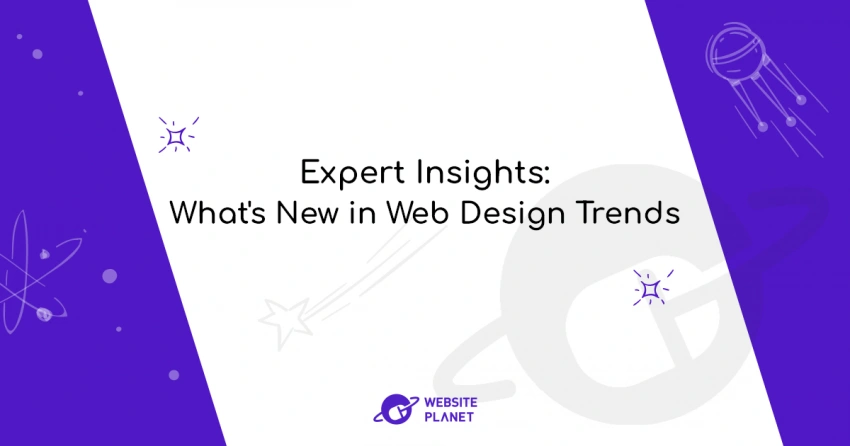 Expert Insights:
What's New in Web Design Trends

WEBSITE PLANET